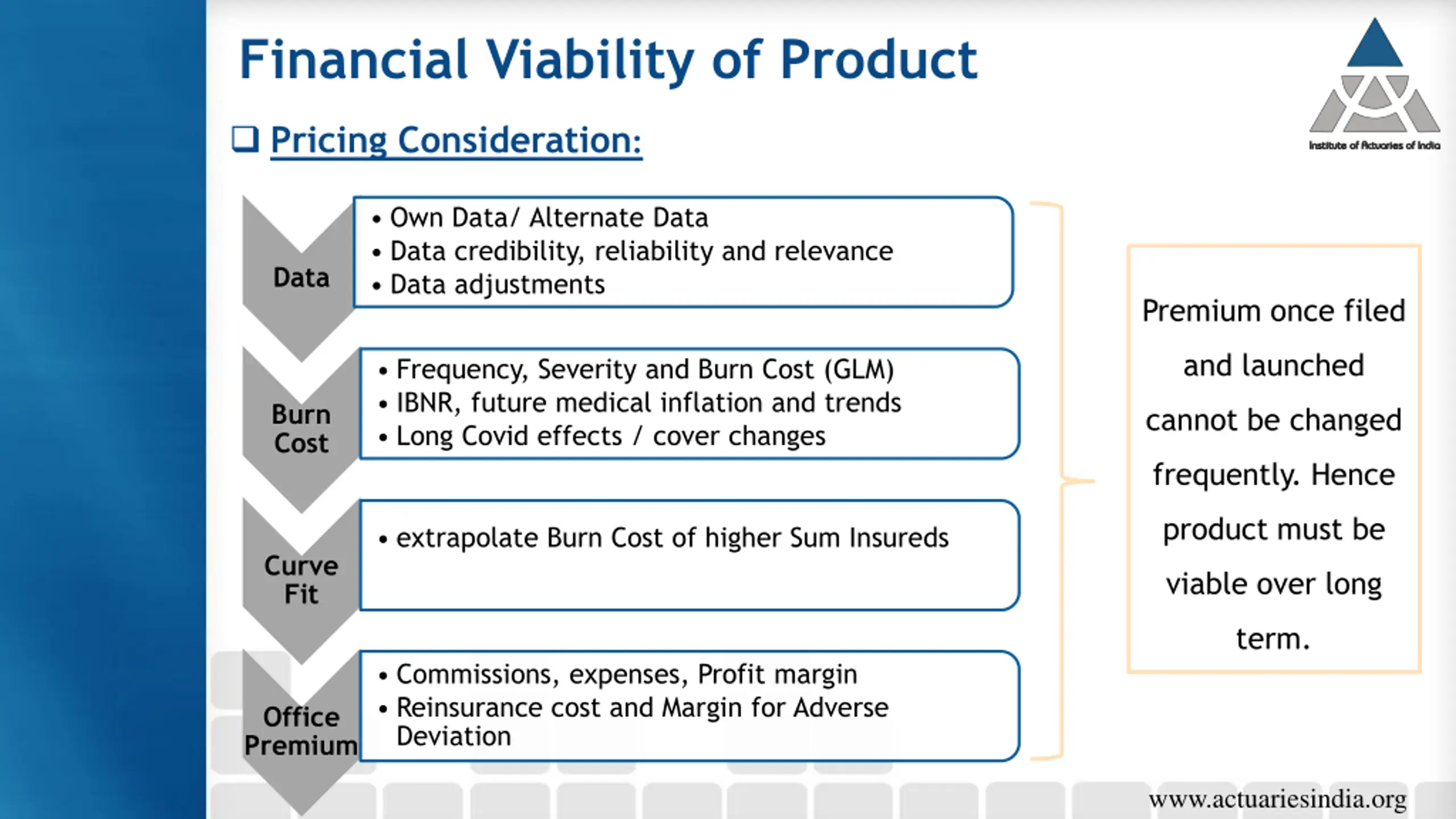 Financial Viability of Product

Institute of Actuaries of India

❑ Pricing Consideration:

Data

• Own Data/ Alternate Data
• Data credibility, reliability and relevance
• Data adjustments

Burn Cost

• Frequency, Severity and Burn Cost (GLM)
• IBNR, future medical inflation and trends
• Long Covid effects / cover changes

Curve Fit

• extrapolate Burn Cost of higher Sum Insureds

Office Premium

• Commissions, expenses, Profit margin
• Reinsurance cost and Margin for Adverse Deviation

Premium once filed and launched cannot be changed frequently. Hence product must be viable over long term.

www.actuariesindia.org